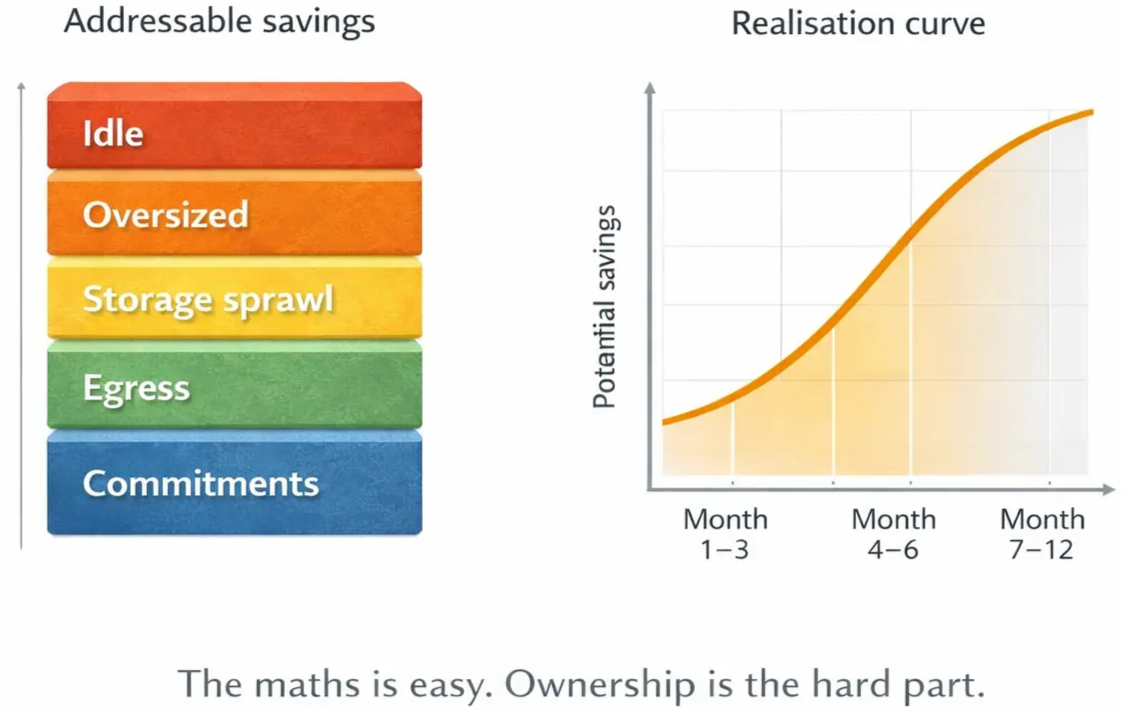 Addressable savings

Idle

Oversized

Storage sprawl

Egress

Commitments

Realisation curve

Potential savings

Month 1–3

Month 4–6

Month 7–12

The maths is easy. Ownership is the hard part.